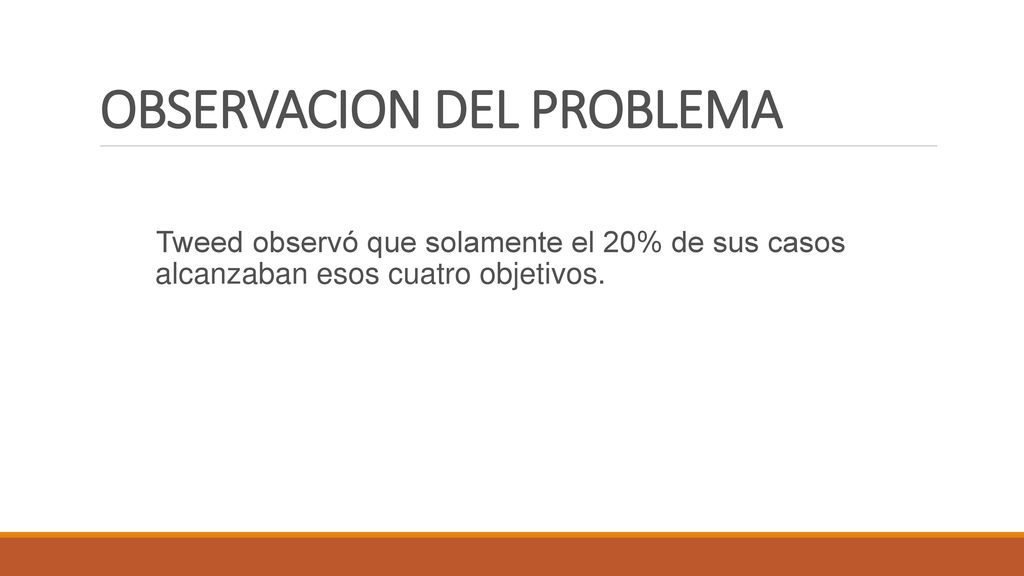 OBSERVACION DEL PROBLEMA

Tweed observó que solamente el 20% de sus casos alcanzaban esos cuatro objetivos.